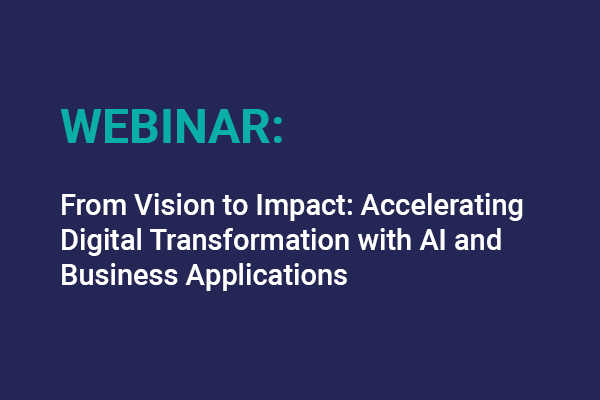 WEBINAR:

From Vision to Impact: Accelerating Digital Transformation with AI and Business Applications